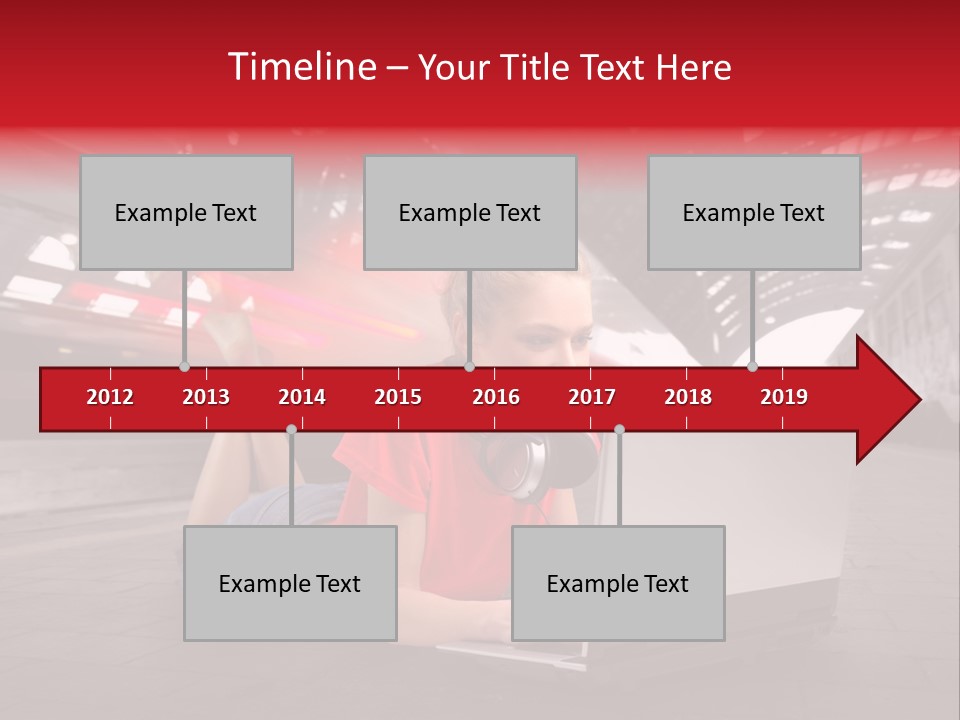 Timeline – Your Title Text Here

Example Text

Example Text

Example Text

2012 2013 2014 2015 2016 2017 2018 2019

Example Text

Example Text